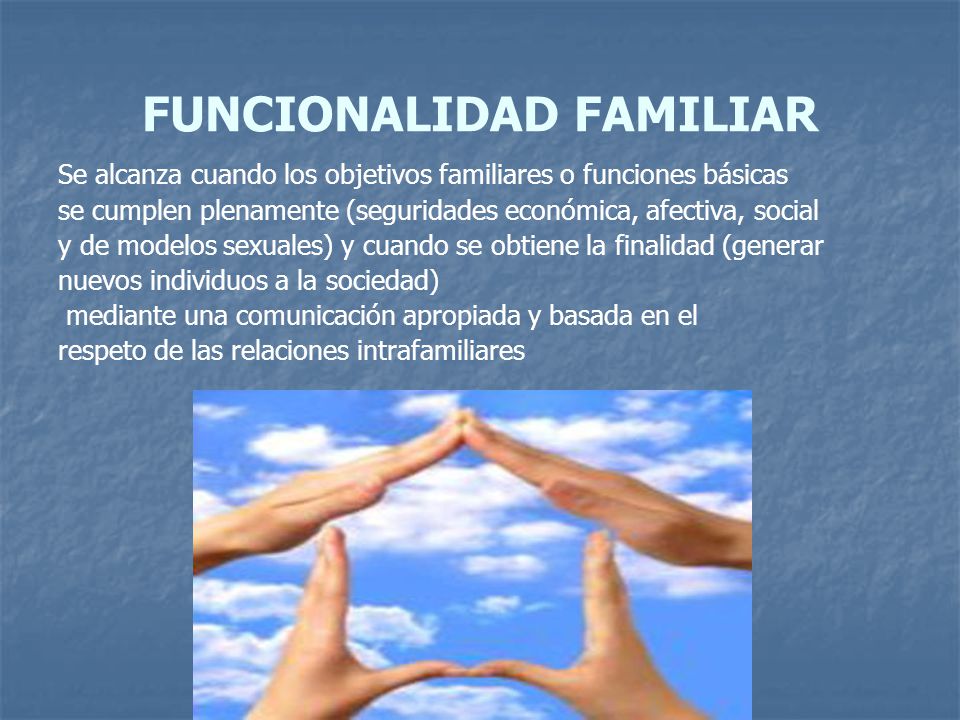 FUNCIONALIDAD FAMILIAR

Se alcanza cuando los objetivos familiares o funciones básicas se cumplen plenamente (seguridades económica, afectiva, social y de modelos sexuales) y cuando se obtiene la finalidad (generar nuevos individuos a la sociedad)
mediante una comunicación apropiada y basada en el respeto de las relaciones intrafamiliares